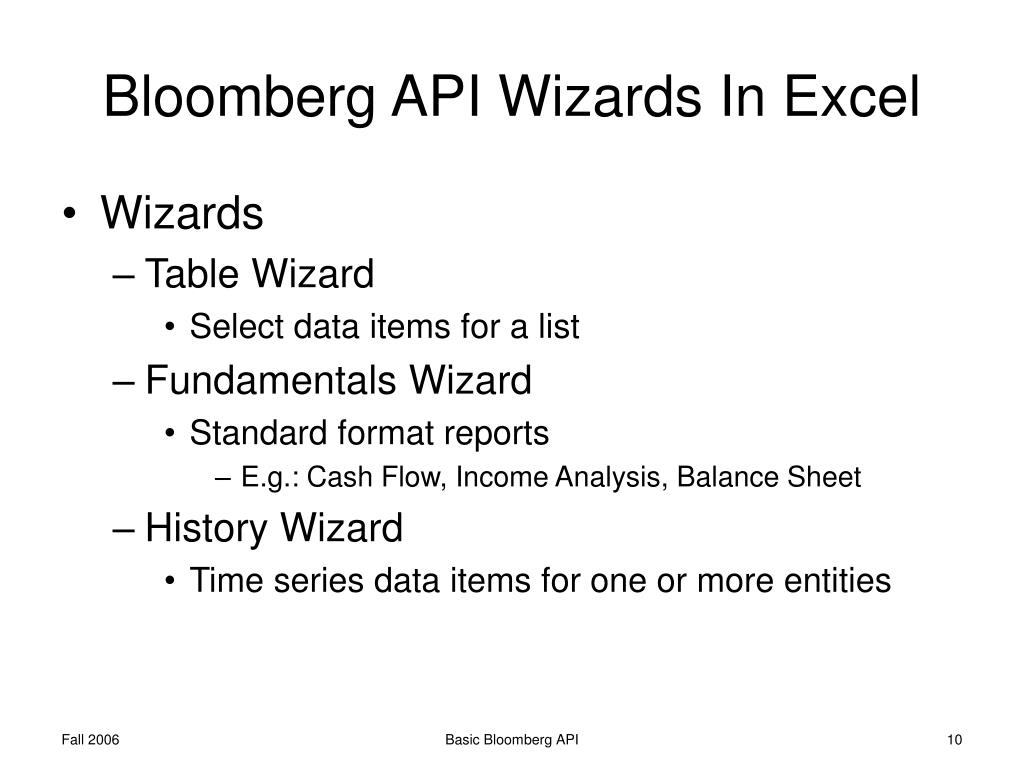 Bloomberg API Wizards In Excel

• Wizards
– Table Wizard
• Select data items for a list
– Fundamentals Wizard
• Standard format reports
– E.g.: Cash Flow, Income Analysis, Balance Sheet
– History Wizard
• Time series data items for one or more entities

Fall 2006

Basic Bloomberg API

10